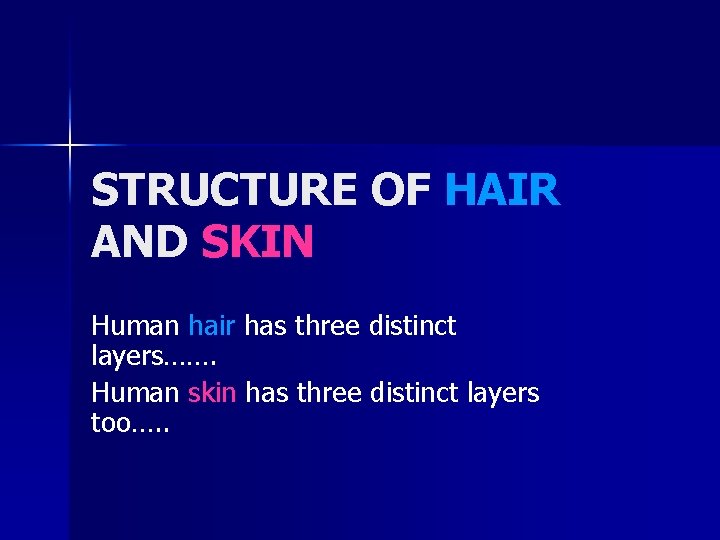 STRUCTURE OF HAIR AND SKIN

Human hair has three distinct layers…….

Human skin has three distinct layers too…..